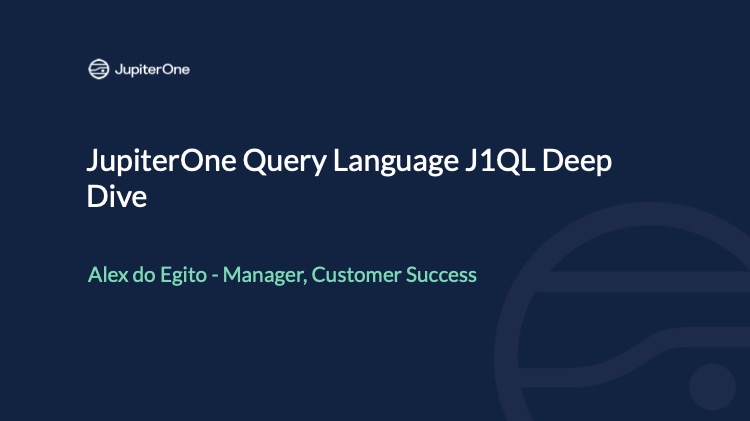 JupiterOne

JupiterOne Query Language J1QL Deep Dive

Alex do Egito - Manager, Customer Success